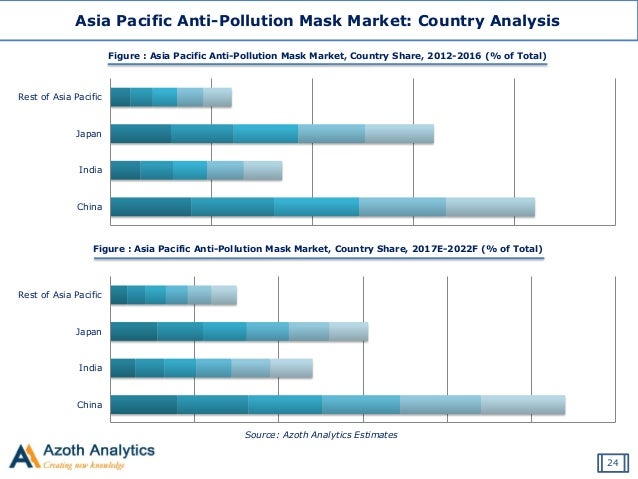 Asia Pacific Anti-Pollution Mask Market: Country Analysis

Figure : Asia Pacific Anti-Pollution Mask Market, Country Share, 2012-2016 (% of Total)

Rest of Asia Pacific

Japan

India

China

Figure : Asia Pacific Anti-Pollution Mask Market, Country Share, 2017E-2022F (% of Total)

Rest of Asia Pacific

Japan

India

China

Source: Azoth Analytics Estimates

Azoth Analytics
Creating new knowledge

24